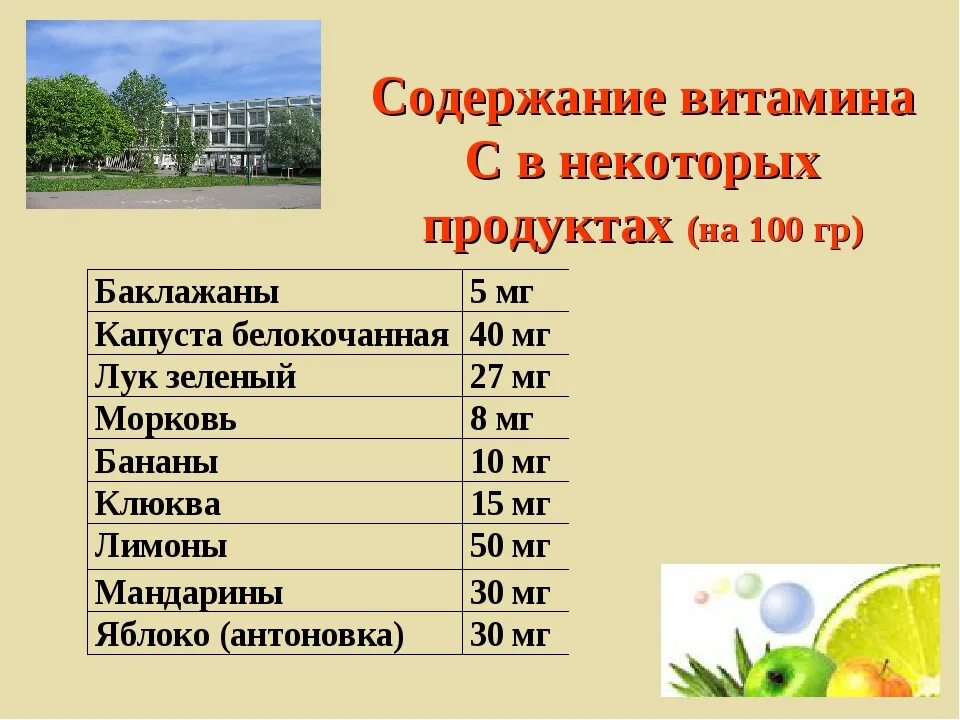 Содержание витамина С в некоторых продуктах (на 100 гр)

| Баклажаны | 5 мг |
|---|---|
| Капуста белокочанная | 40 мг |
| Лук зеленый | 27 мг |
| Морковь | 8 мг |
| Бананы | 10 мг |
| Клюква | 15 мг |
| Лимоны | 50 мг |
| Мандарины | 30 мг |
| Яблоко (антоновка) | 30 мг |